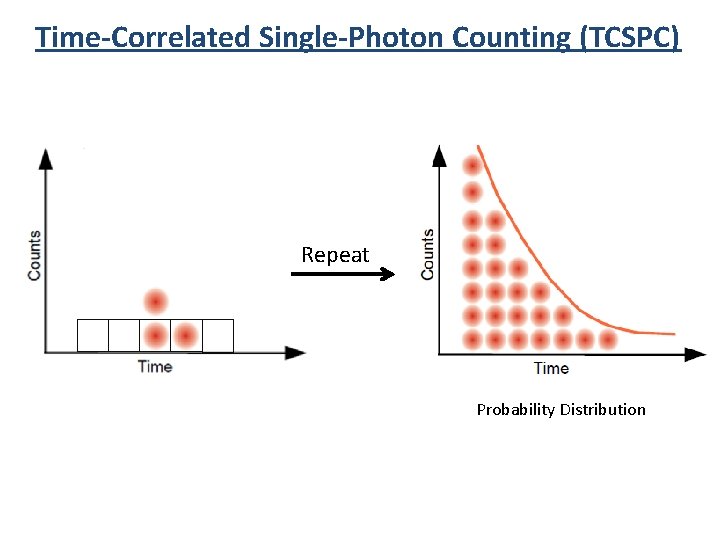 Time-Correlated Single-Photon Counting (TCSPC)

Counts

Time

Repeat

Counts

Time

Probability Distribution